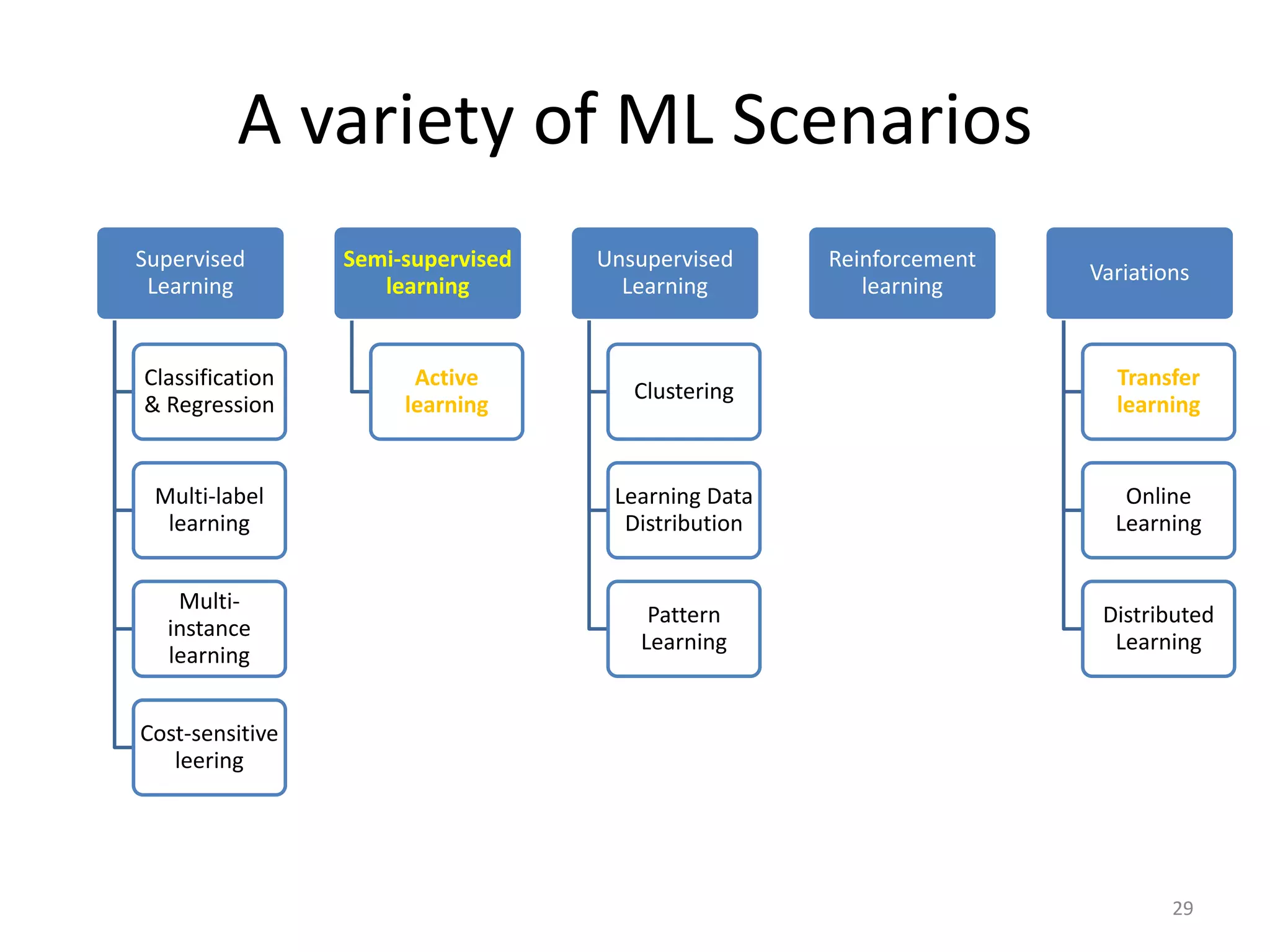 A variety of ML Scenarios

Supervised Learning

Classification & Regression

Multi-label learning

Multi-instance learning

Cost-sensitive leering

Semi-supervised learning

Active learning

Unsupervised Learning

Clustering

Learning Data Distribution

Pattern Learning

Reinforcement learning

Variations

Transfer learning

Online Learning

Distributed Learning

29